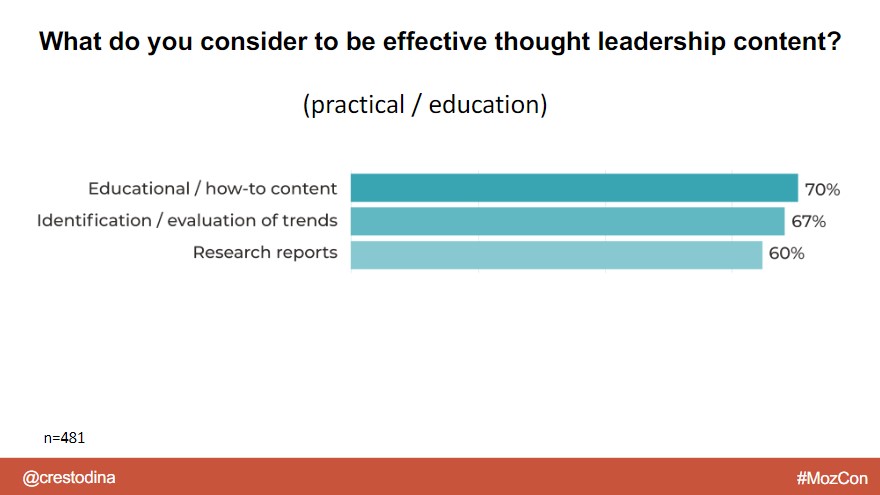 What do you consider to be effective thought leadership content?

(practical / education)

Educational / how-to content 70%
Identification / evaluation of trends 67%
Research reports 60%

n=481

@crestodina

#MozCon